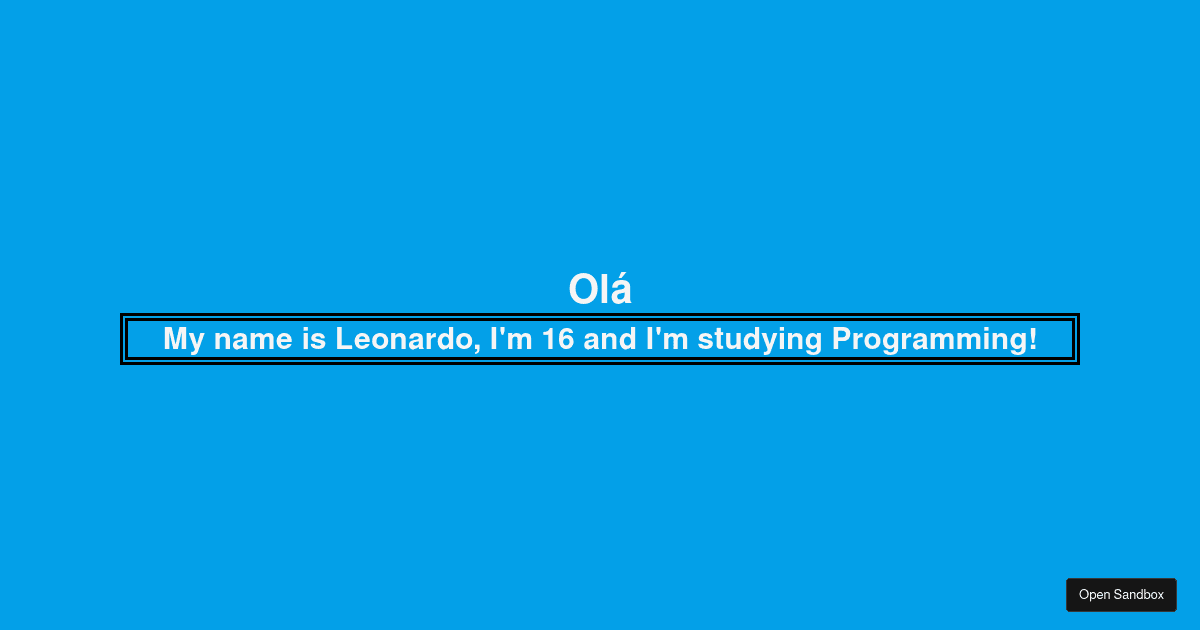 Olá

My name is Leonardo, I'm 16 and I'm studying Programming!

Open Sandbox